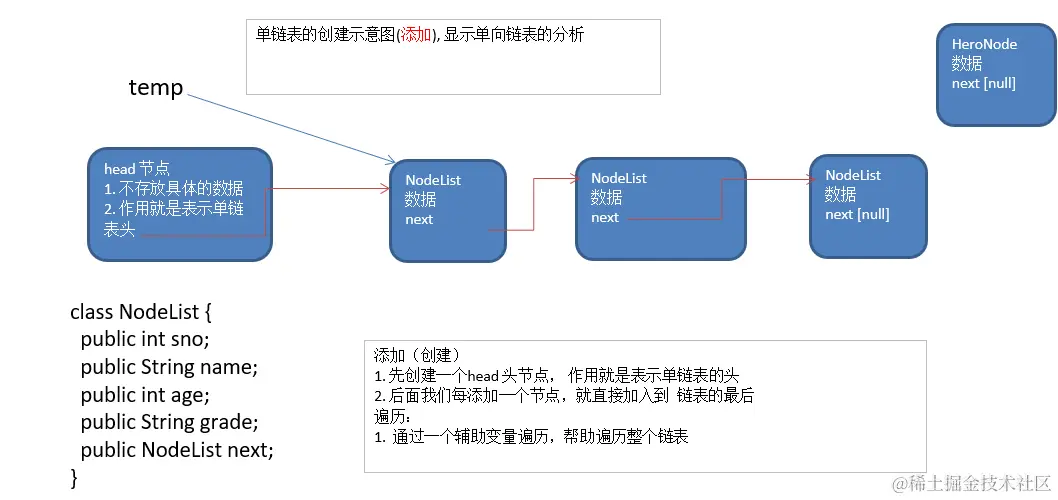 单链表的创建示意图(添加), 显示单向链表的分析

HeroNode
数据
next [null]

temp

head 节点
1. 不存放具体的数据
2. 作用就是表示单链表头

NodeList
数据
next

NodeList
数据
next

NodeList
数据
next [null]

class NodeList {
public int sno;
public String name;
public int age;
public String grade;
public NodeList next;
}

添加（创建）
1. 先创建一个head 头节点， 作用就是表示单链表的头
2. 后面我们每添加一个节点，就直接加入到 链表的最后
遍历：
1. 通过一个辅助变量遍历，帮助遍历整个链表

@稀土掘金技术社区